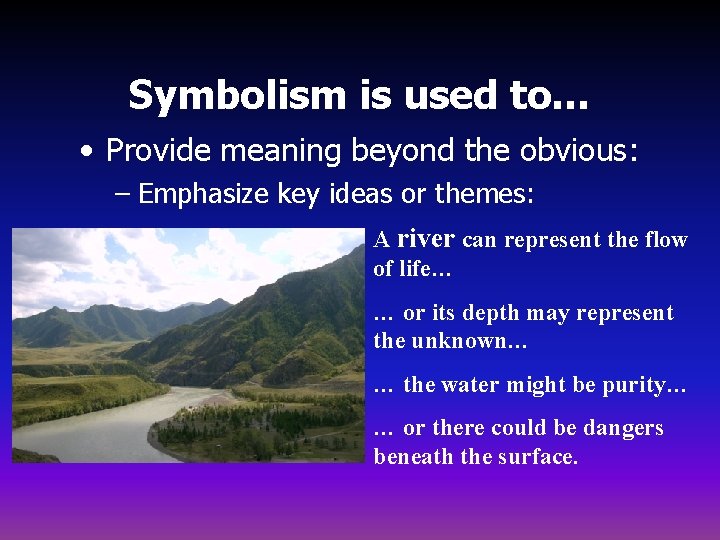 Symbolism is used to…

• Provide meaning beyond the obvious:

– Emphasize key ideas or themes:

A river can represent the flow of life…

… or its depth may represent the unknown…

… the water might be purity…

… or there could be dangers beneath the surface.